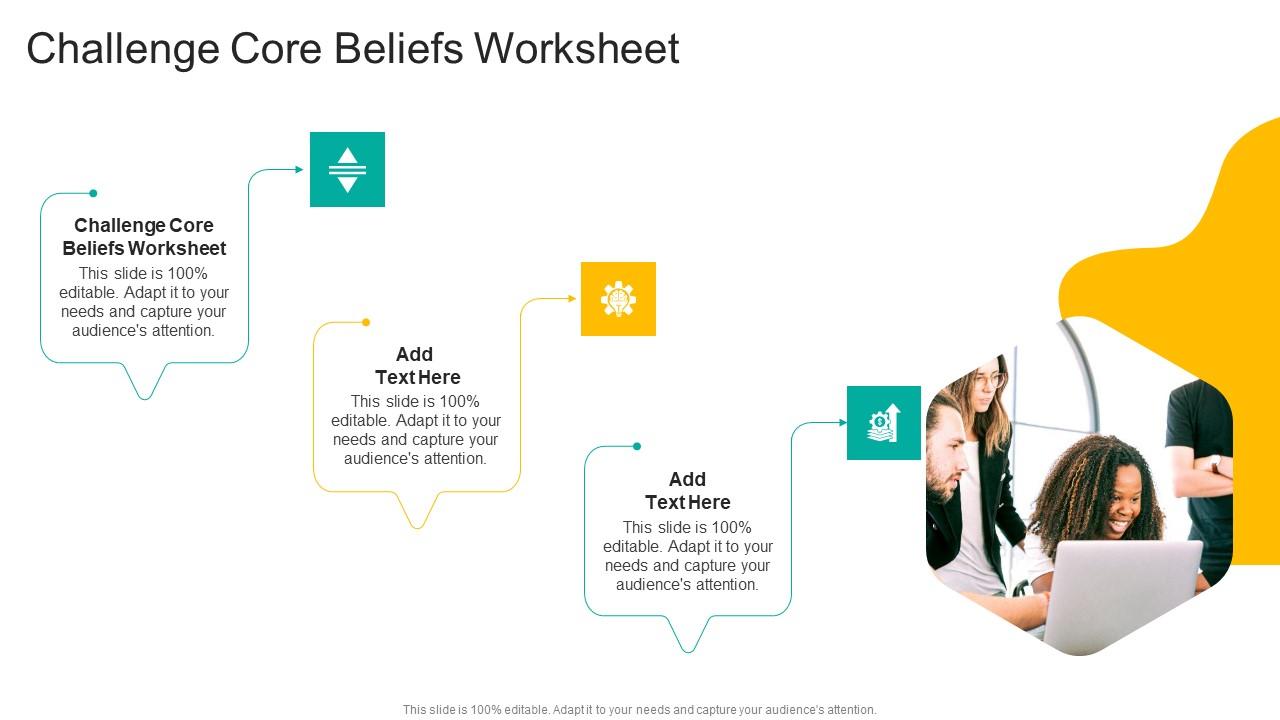 Challenge Core Beliefs Worksheet

Challenge Core Beliefs Worksheet

This slide is 100% editable. Adapt it to your needs and capture your audience's attention.

Add Text Here

This slide is 100% editable. Adapt it to your needs and capture your audience's attention.

Add Text Here

This slide is 100% editable. Adapt it to your needs and capture your audience's attention.

This slide is 100% editable. Adapt it to your needs and capture your audience's attention.